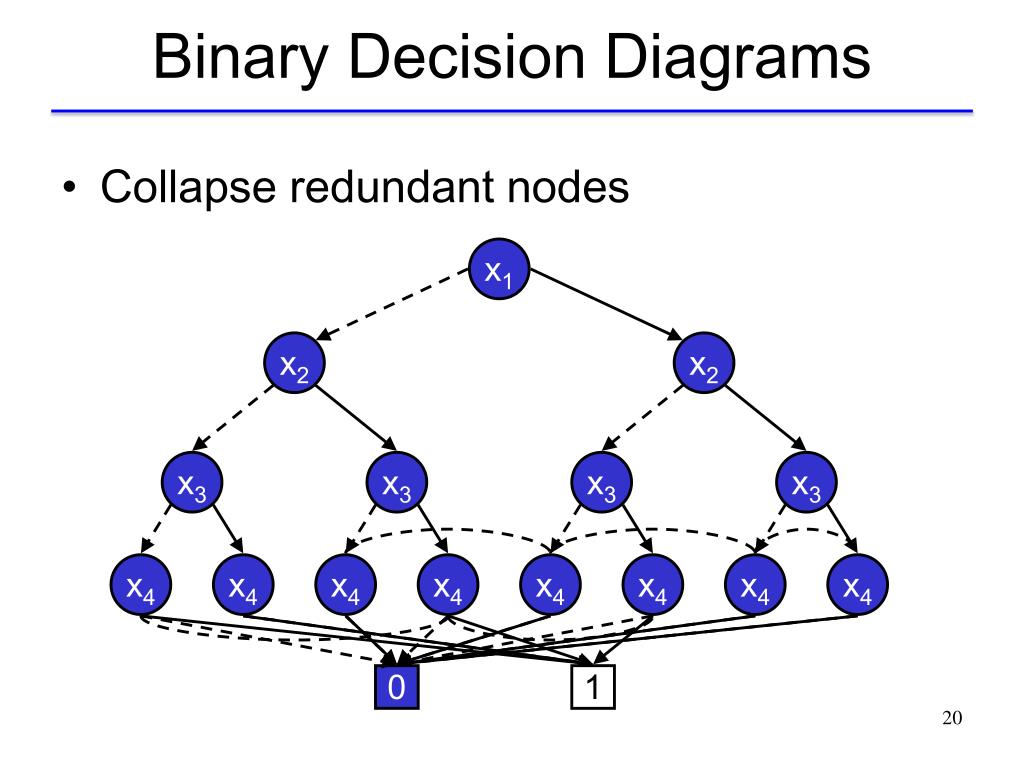 Binary Decision Diagrams

• Collapse redundant nodes

$x_1$

$x_2$ $x_2$

$x_3$ $x_3$ $x_3$ $x_3$

$x_4$ $x_4$ $x_4$ $x_4$ $x_4$ $x_4$ $x_4$ $x_4$

0 1

20